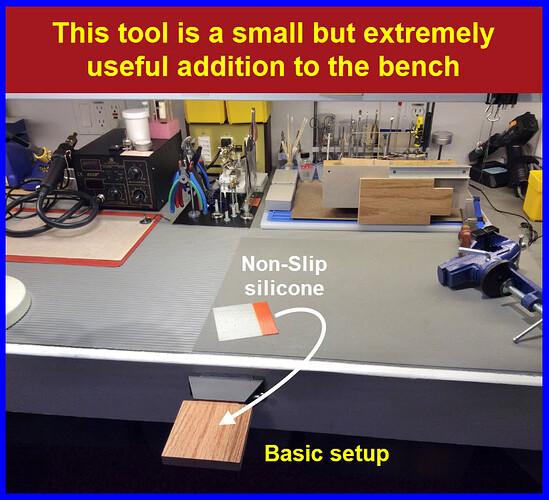 This tool is a small but extremely useful addition to the bench

Non-Slip silicone

Basic setup